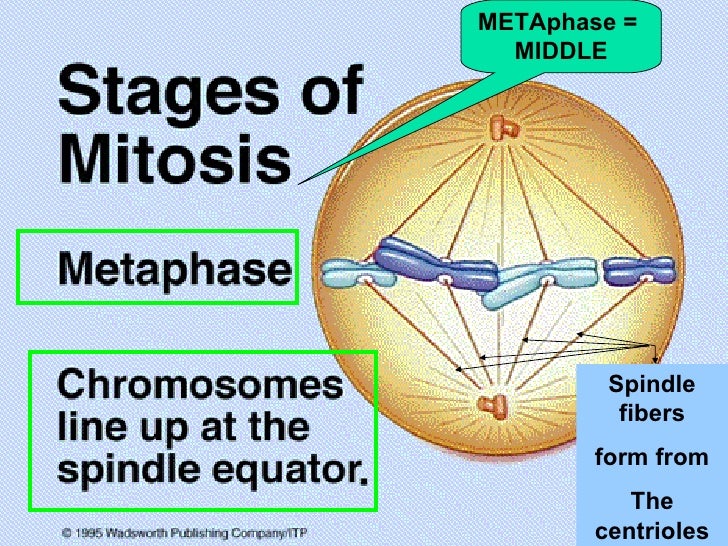 METAphase = MIDDLE

Stages of Mitosis

Metaphase

Chromosomes line up at the spindle equator.

Spindle fibers

form from

The centrioles

© 1995 Wadsworth Publishing Company/ITP